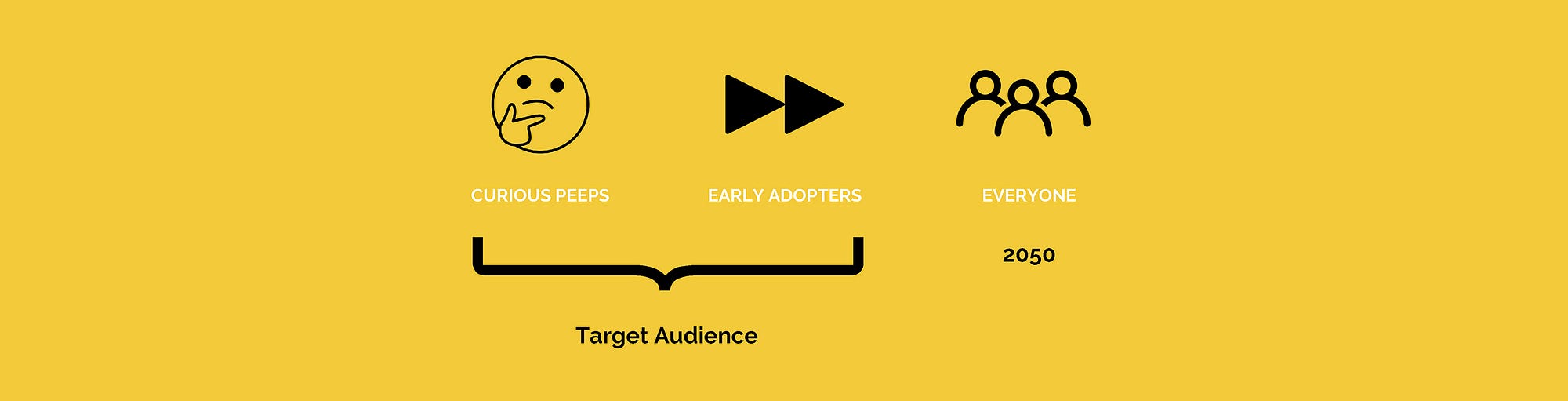 CURIOUS PEEPS

EARLY ADOPTERS

EVERYONE

2050

Target Audience